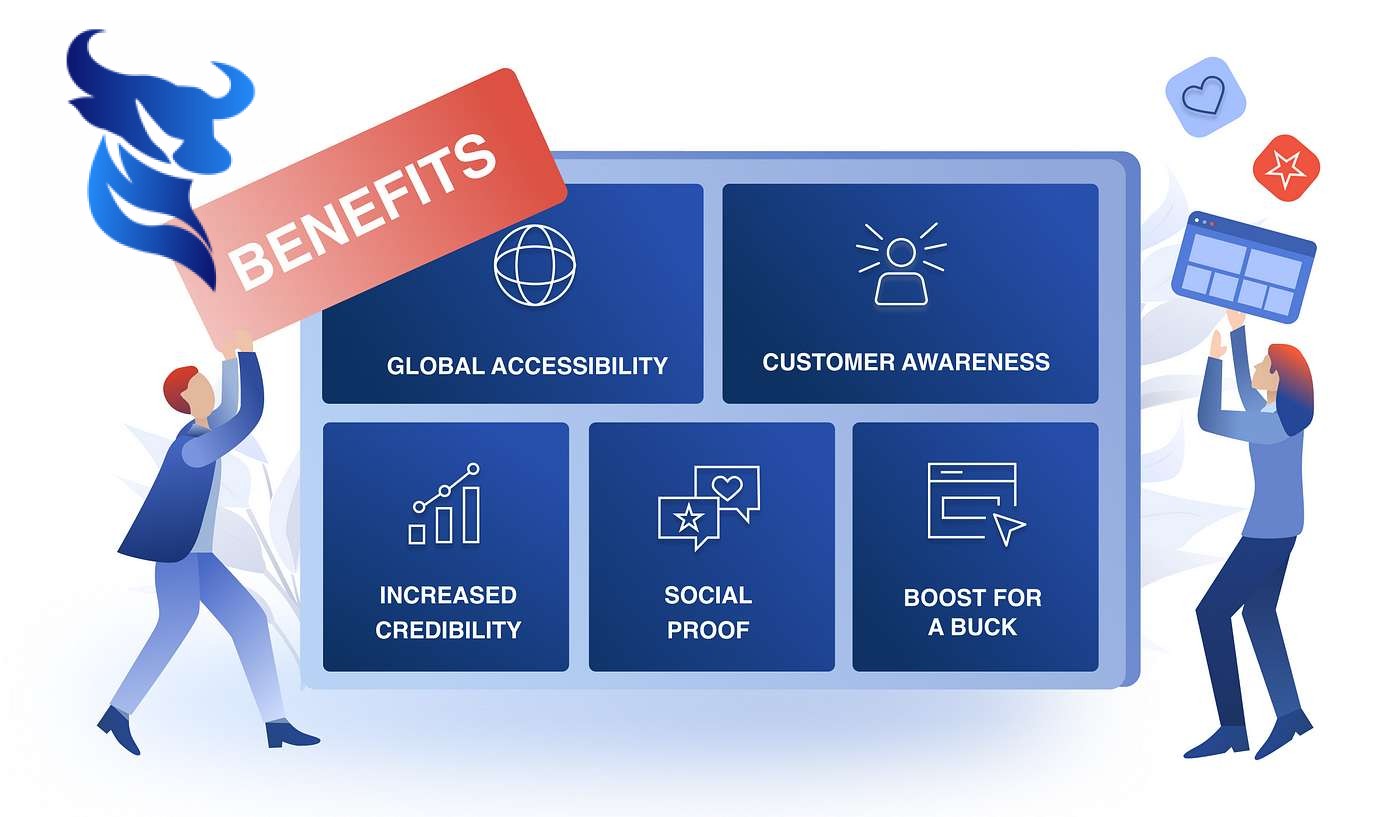 BENEFITS

GLOBAL ACCESSIBILITY

CUSTOMER AWARENESS

INCREASED CREDIBILITY

SOCIAL PROOF

BOOST FOR A BUCK